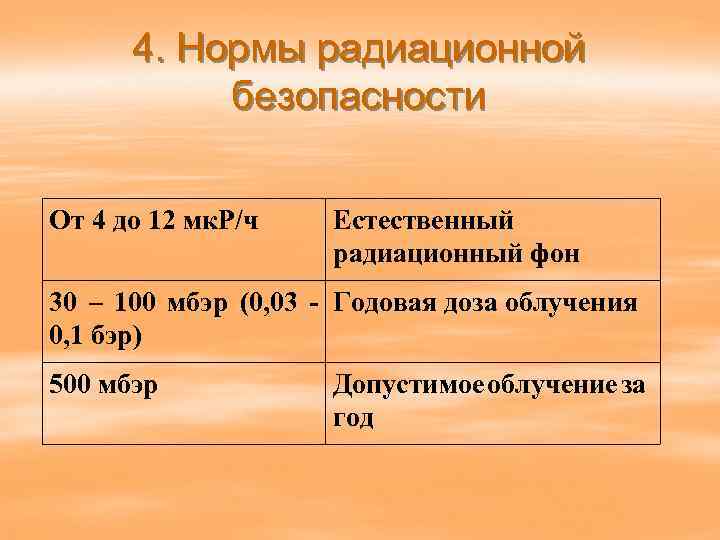 4. Нормы радиационной безопасности

| От 4 до 12 мкР/ч | Естественный радиационный фон |
|---|---|
| 30 – 100 мбэр (0,03 - 0,1 бэр) | Годовая доза облучения |
| 500 мбэр | Допустимое облучение за год |